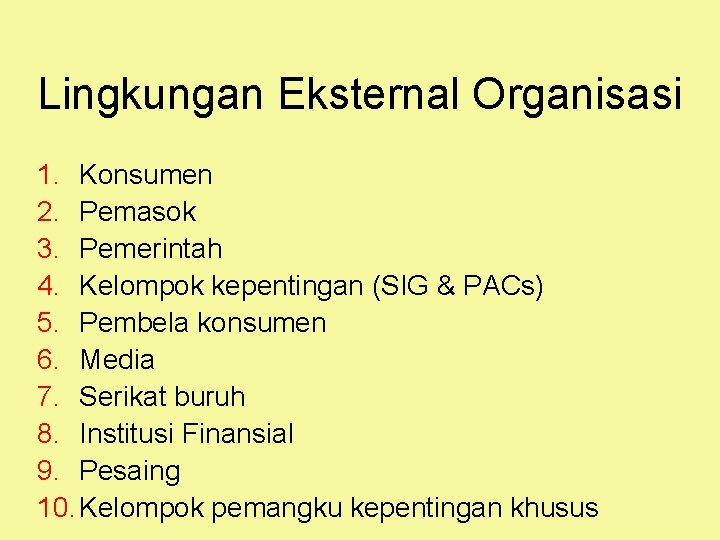 Lingkungan Eksternal Organisasi

1. Konsumen
2. Pemasok
3. Pemerintah
4. Kelompok kepentingan (SIG & PACs)
5. Pembela konsumen
6. Media
7. Serikat buruh
8. Institusi Finansial
9. Pesaing
10. Kelompok pemangku kepentingan khusus